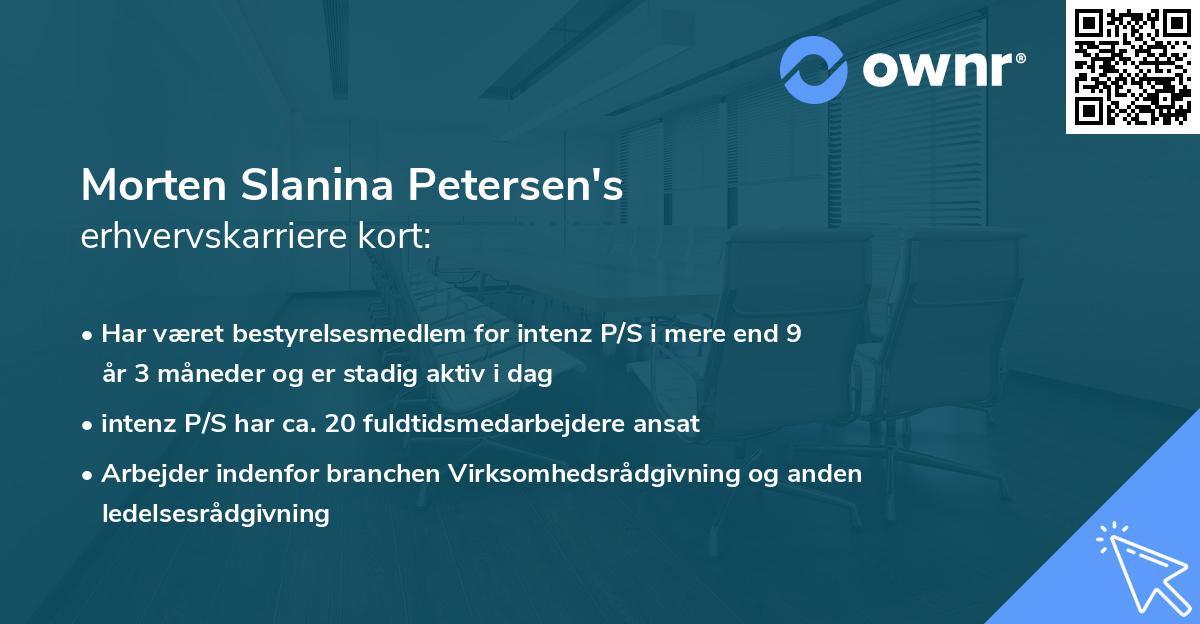 ownr®

Morten Slanina Petersen's
erhvervskarriere kort:

• Har været bestyrelsesmedlem for intenz P/S i mere end 9 år 3 måneder og er stadig aktiv i dag

• intenz P/S har ca. 20 fuldtidsmedarbejdere ansat

• Arbejder indenfor branchen Virksomhedsrådgivning og anden ledelsesrådgivning